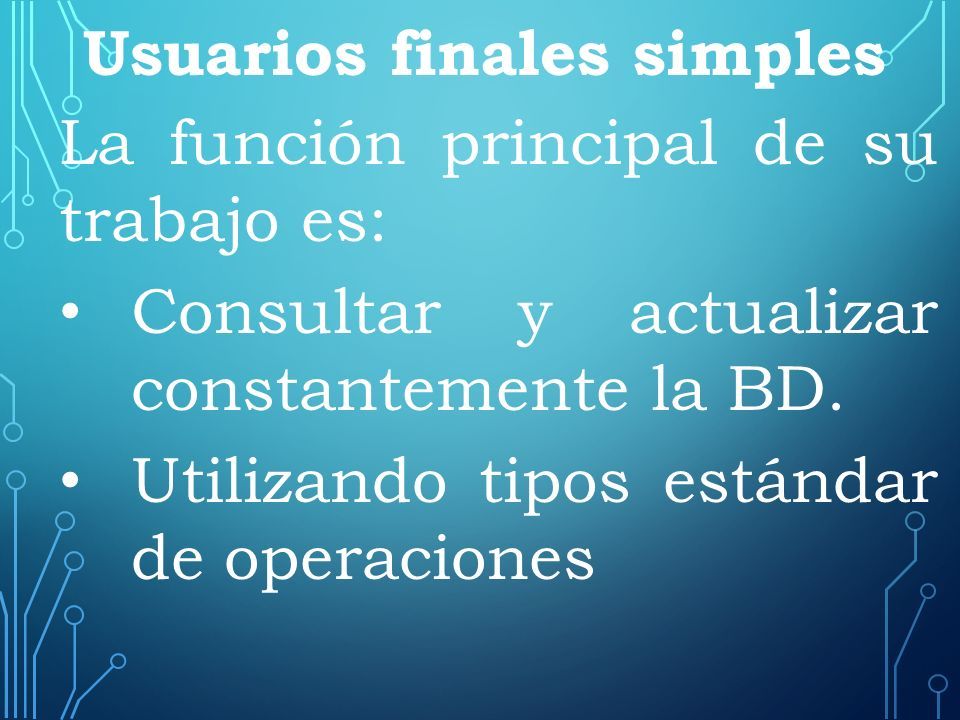 Usuarios finales simples

La función principal de su trabajo es:

• Consultar y actualizar constantemente la BD.
• Utilizando tipos estándar de operaciones